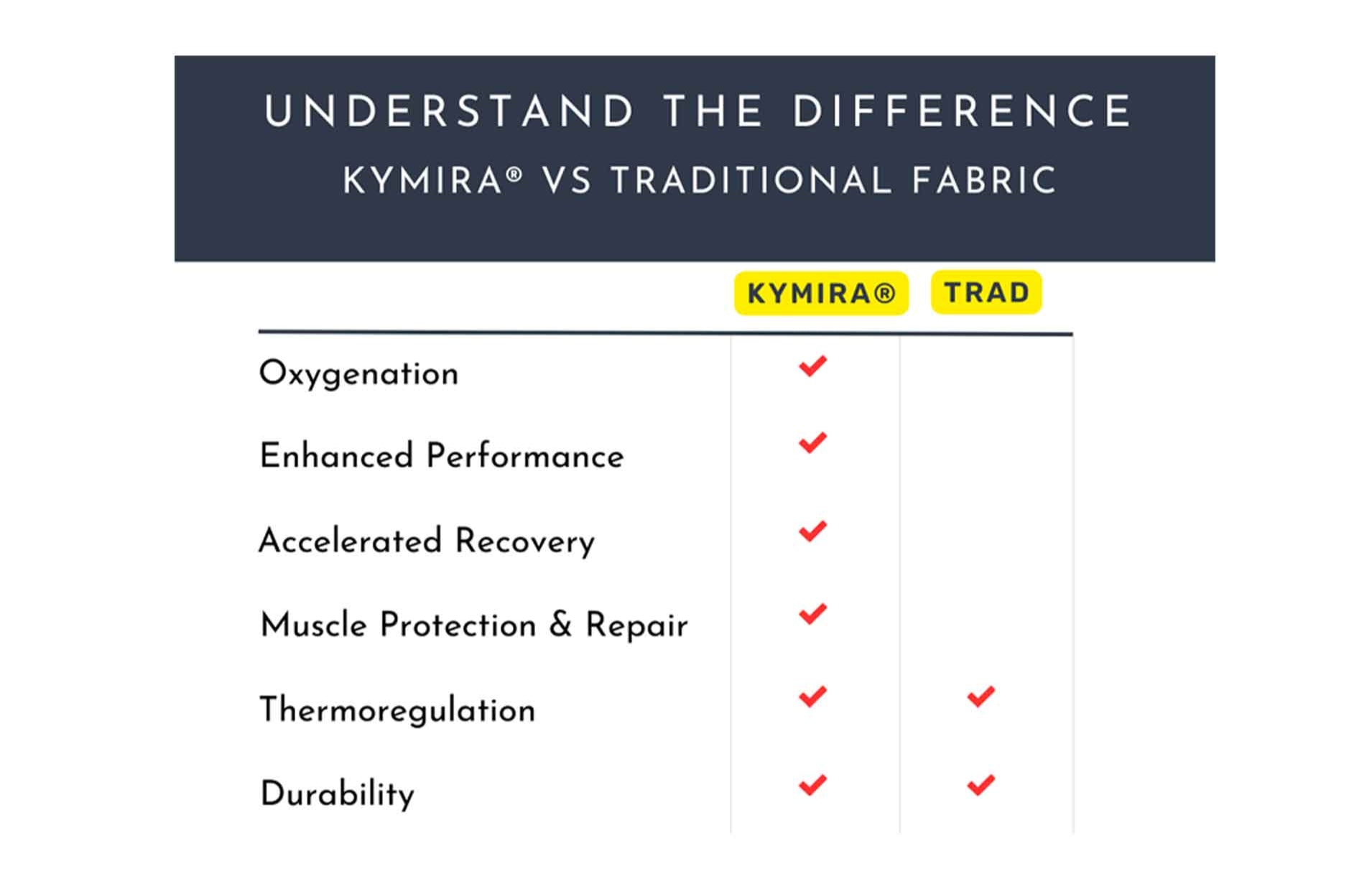 UNDERSTAND THE DIFFERENCE

KYMIRA® VS TRADITIONAL FABRIC

| | KYMIRA® | TRAD |
|---|---|---|
| Oxygenation | ✓ | |
| Enhanced Performance | ✓ | |
| Accelerated Recovery | ✓ | |
| Muscle Protection & Repair | ✓ | |
| Thermoregulation | ✓ | ✓ |
| Durability | ✓ | ✓ |